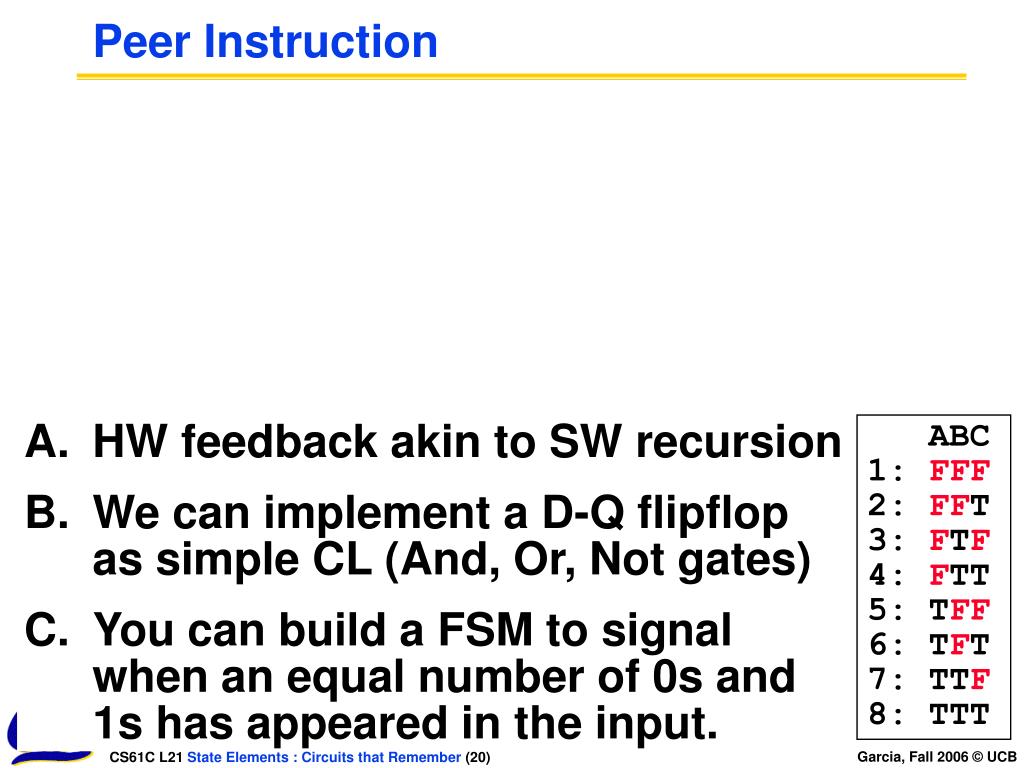 Peer Instruction

A. HW feedback akin to SW recursion
B. We can implement a D-Q flipflop as simple CL (And, Or, Not gates)
C. You can build a FSM to signal when an equal number of 0s and 1s has appeared in the input.

ABC
1: FFF
2: FFT
3: FTF
4: FTT
5: TFF
6: TFT
7: TTF
8: TTT

CS61C L21 State Elements : Circuits that Remember (20)
Garcia, Fall 2006 © UCB